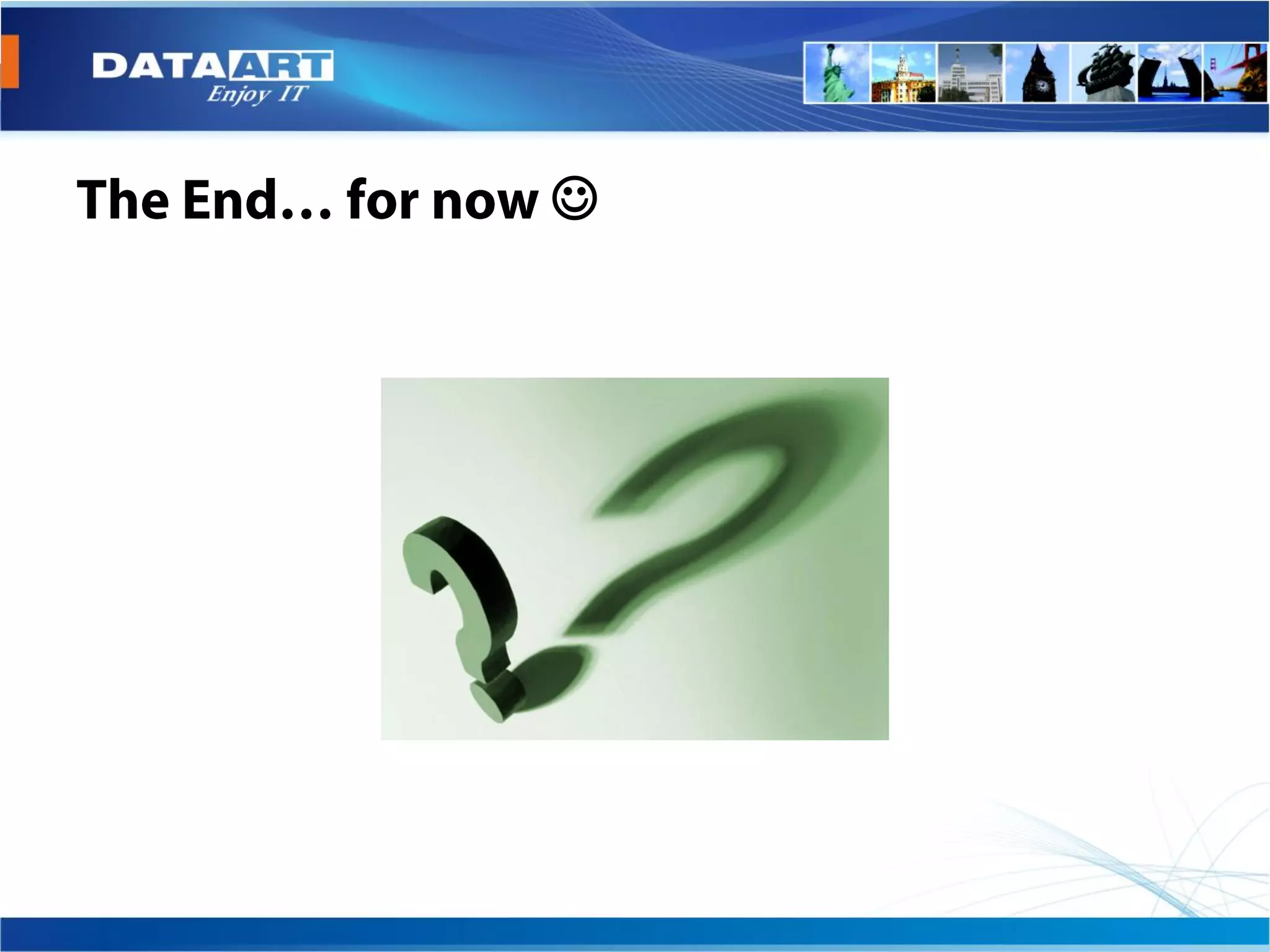 DATAART
Enjoy IT

The End… for now ☺